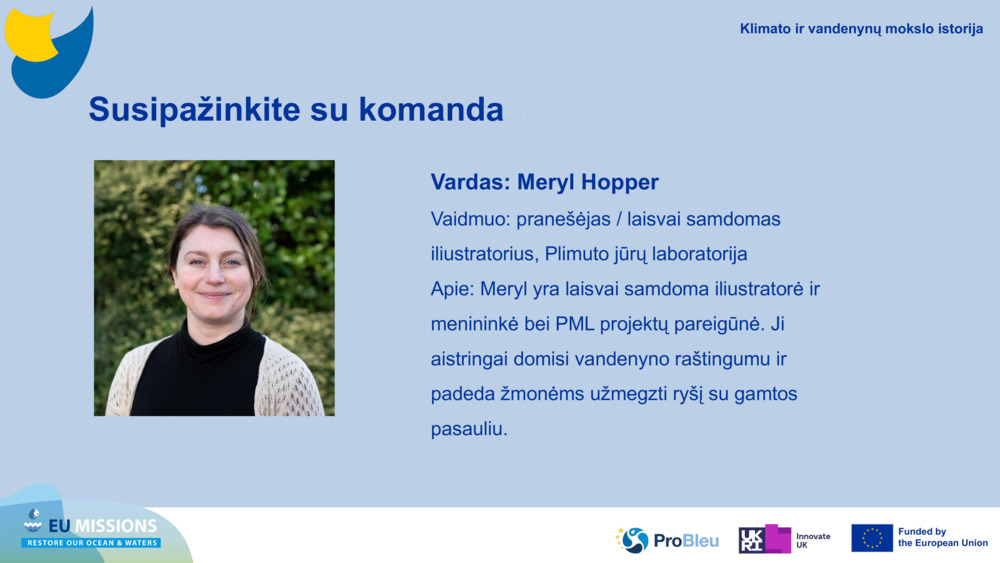 Klimato ir vandenynų mokslo istorija

Susipažinkite su komanda

Vardas: Meryl Hopper

Vaidmuo: pranešėjas / laisvai samdomas iliustratorius, Plimuto jūrų laboratorija

Apie: Meryl yra laisvai samdoma iliustratorė ir menininkė bei PML projektų pareigūnė. Ji aistringai domisi vandenyno raštingumu ir padeda žmonėms užmegzti ryšį su gamtos pasauliu.

EU MISSIONS
RESTORE OUR OCEAN & WATERS

ProBleu

UKRI Innovate UK

Funded by the European Union